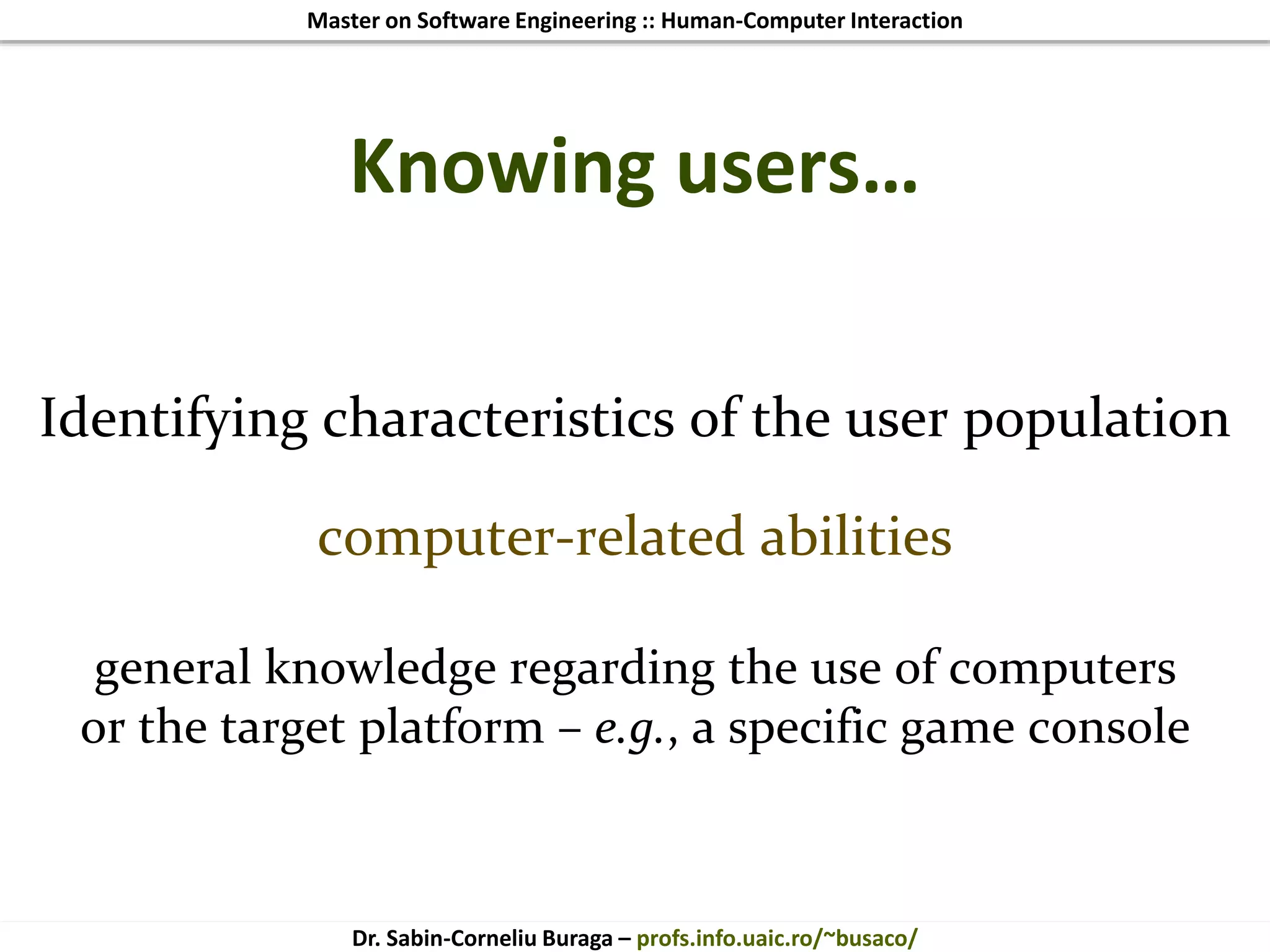 Master on Software Engineering :: Human-Computer Interaction

Knowing users…

Identifying characteristics of the user population

computer-related abilities

general knowledge regarding the use of computers or the target platform – e.g., a specific game console

Dr. Sabin-Corneliu Buraga – profs.info.uaic.ro/~busaco/